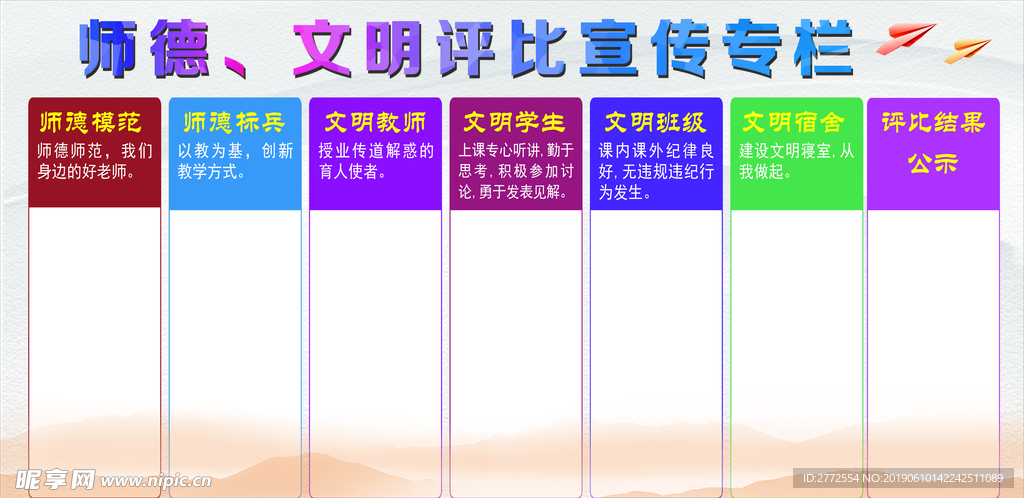 师德、文明评比宣传专栏

师德模范
师德师范，我们身边的好老师。

师德标兵
以教为基，创新教学方式。

文明教师
授业传道解惑的育人使者。

文明学生
上课专心听讲,勤于思考,积极参加讨论,勇于发表见解。

文明班级
课内课外纪律良好,无违规违纪行为发生。

文明宿舍
建设文明寝室，从我做起。

评比结果公示

昵享网 www.nipic.cn

ID:2772554 NO:20190610142242511089